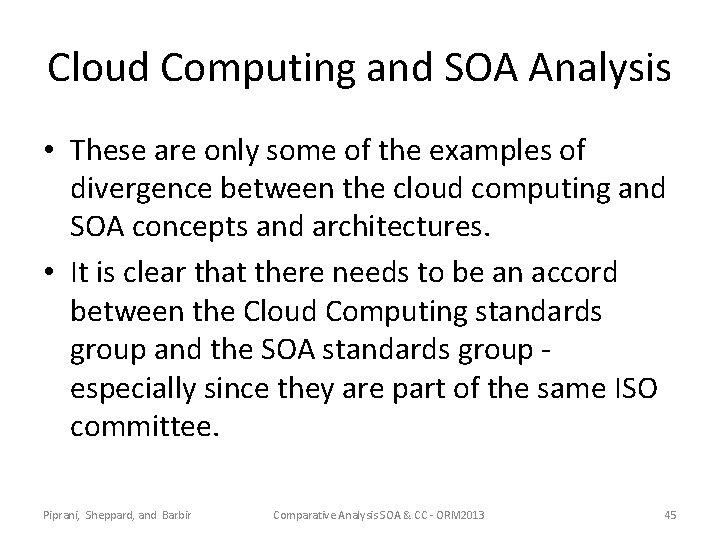 Cloud Computing and SOA Analysis

• These are only some of the examples of divergence between the cloud computing and SOA concepts and architectures.

• It is clear that there needs to be an accord between the Cloud Computing standards group and the SOA standards group - especially since they are part of the same ISO committee.

Piprani, Sheppard, and Barbir

Comparative Analysis SOA & CC - ORM2013

45